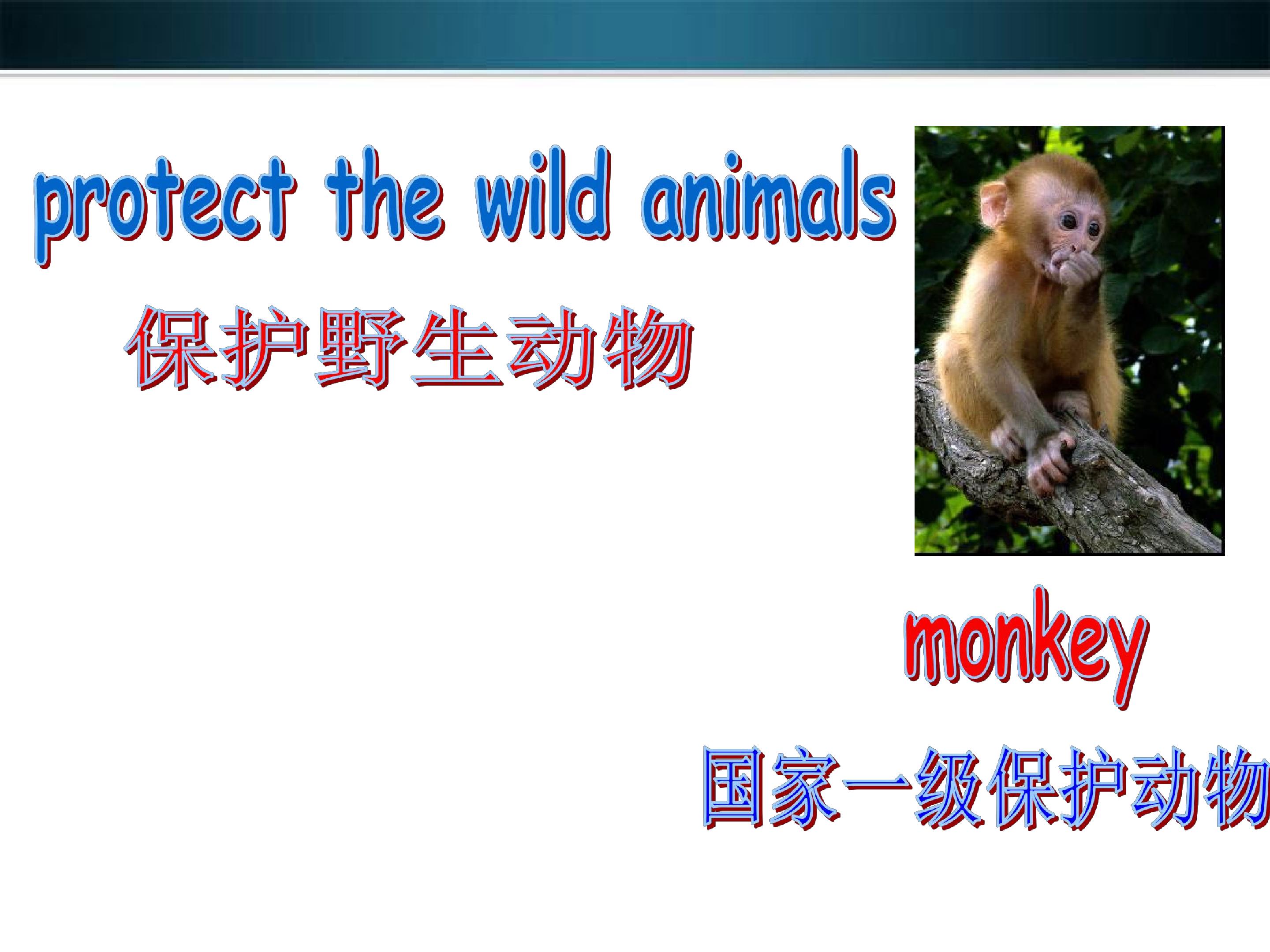 protect the wild animals

保护野生动物

monkey

国家一级保护动物